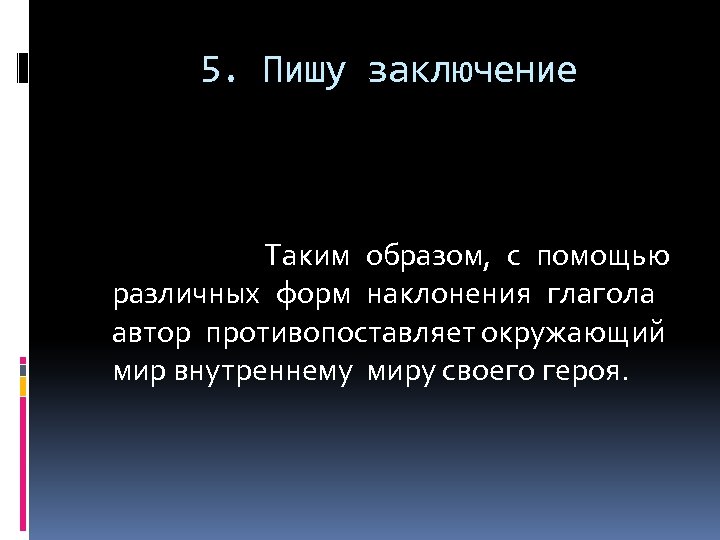 5. Пишу заключение

Таким образом, с помощью различных форм наклонения глагола автор противопоставляет окружающий мир внутреннему миру своего героя.